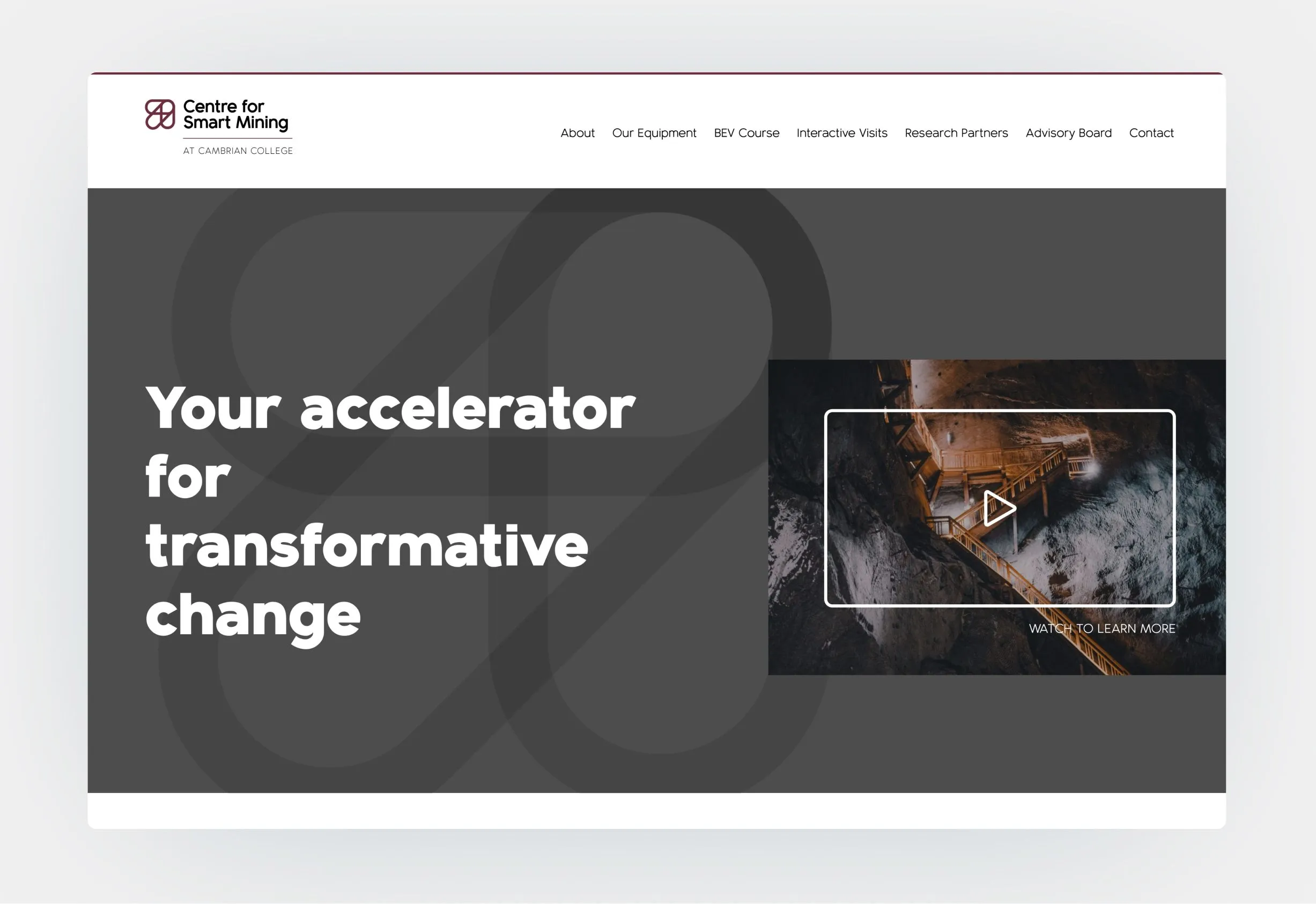 Centre for Smart Mining
AT CAMBRIAN COLLEGE

About Our Equipment BEV Course Interactive Visits Research Partners Advisory Board Contact

Your accelerator for transformative change

WATCH TO LEARN MORE